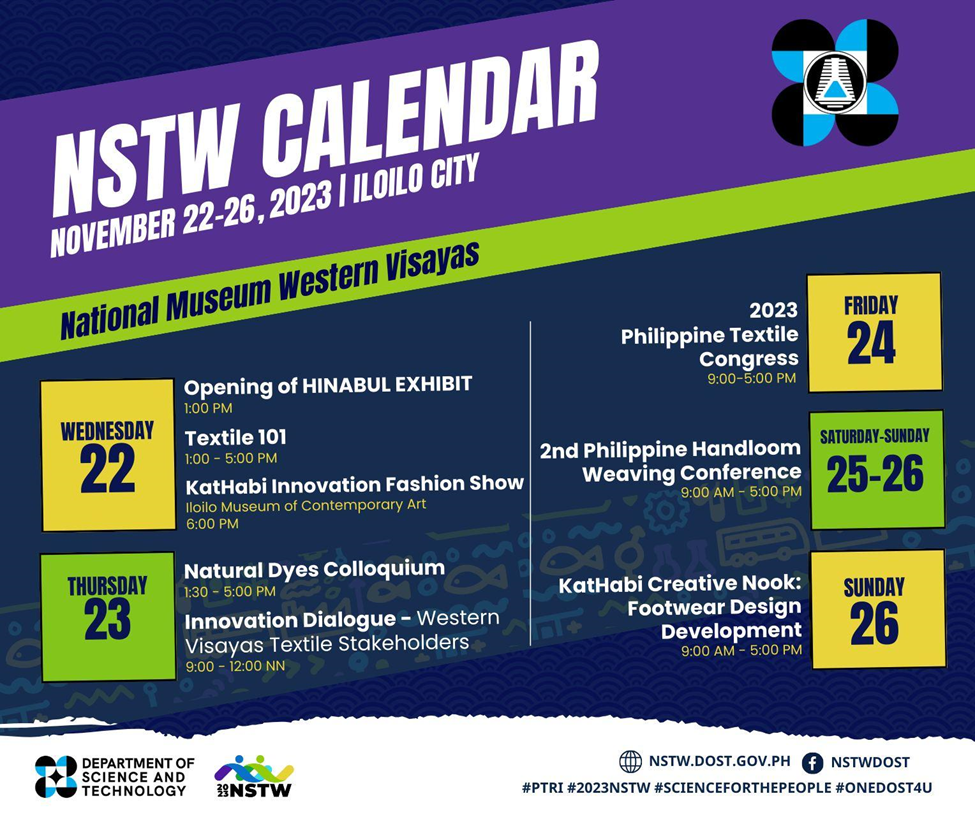 NSTW CALENDAR
NOVEMBER 22-26, 2023 | ILOILO CITY

National Museum Western Visayas

WEDNESDAY
22

Opening of HINABUL EXHIBIT
1:00 PM

Textile 101
1:00 - 5:00 PM

KatHabi Innovation Fashion Show
Iloilo Museum of Contemporary Art
6:00 PM

THURSDAY
23

Natural Dyes Colloquium
1:30 - 5:00 PM

Innovation Dialogue - Western Visayas Textile Stakeholders
9:00 - 12:00 NN

2023 Philippine Textile Congress
9:00-5:00 PM

FRIDAY
24

2nd Philippine Handloom Weaving Conference
9:00 AM - 5:00 PM

SATURDAY-SUNDAY
25-26

KatHabi Creative Nook: Footwear Design Development
9:00 AM - 5:00 PM

SUNDAY
26

DEPARTMENT OF SCIENCE AND TECHNOLOGY

2023 NSTW

NSTW.DOST.GOV.PH NSTWDOST
#PTRI #2023NSTW #SCIENCEFORTHEPEOPLE #ONEDOST4U